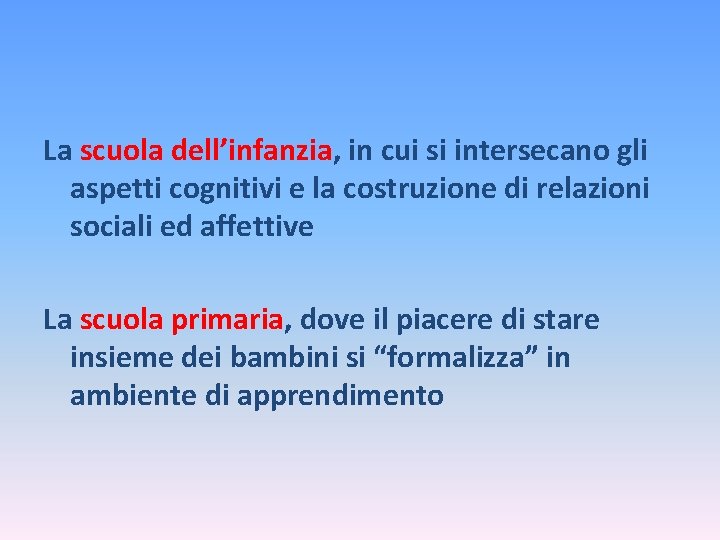 La scuola dell’infanzia, in cui si intersecano gli aspetti cognitivi e la costruzione di relazioni sociali ed affettive

La scuola primaria, dove il piacere di stare insieme dei bambini si “formalizza” in ambiente di apprendimento